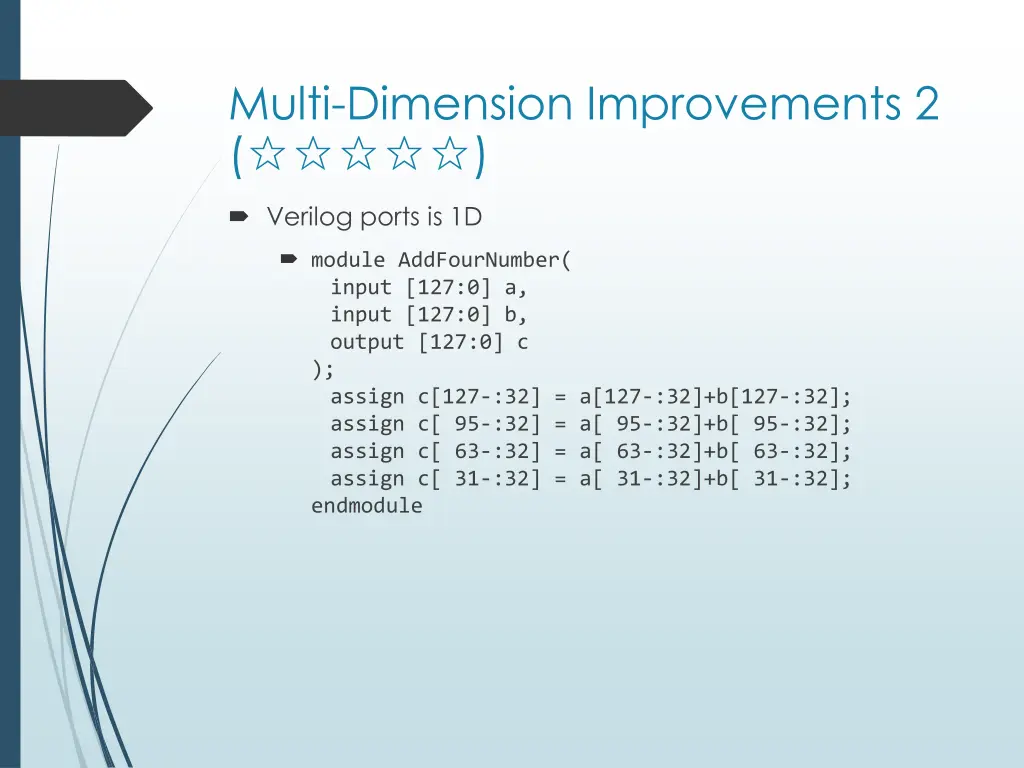 Multi-Dimension Improvements 2 (☆☆☆☆☆)

Verilog ports is 1D

module AddFourNumber(
  input [127:0] a,
  input [127:0] b,
  output [127:0] c
);
  assign c[127-:32] = a[127-:32]+b[127-:32];
  assign c[ 95-:32] = a[ 95-:32]+b[ 95-:32];
  assign c[ 63-:32] = a[ 63-:32]+b[ 63-:32];
  assign c[ 31-:32] = a[ 31-:32]+b[ 31-:32];
endmodule